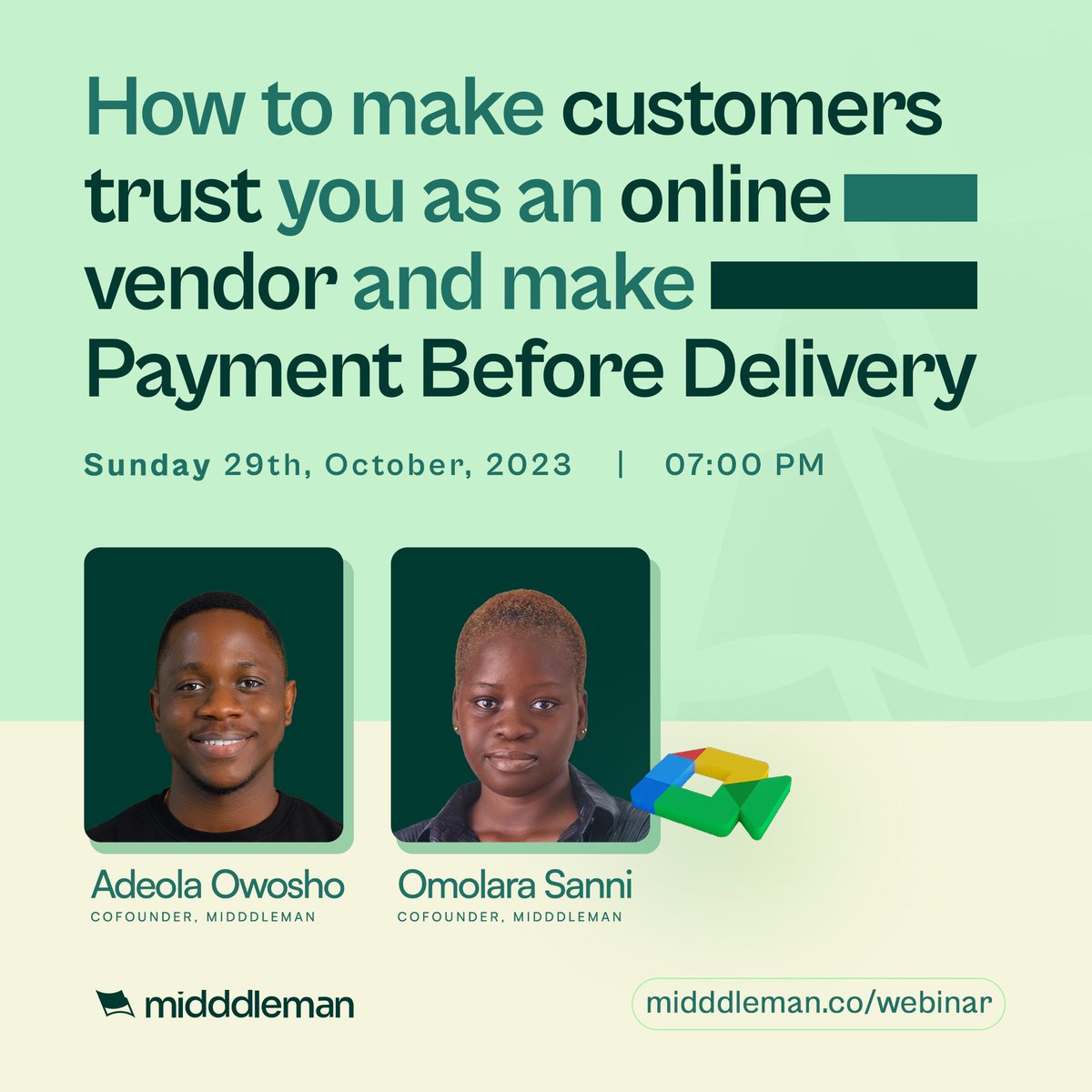 How to make customers trust you as an online vendor and make Payment Before Delivery

Sunday 29th, October, 2023 | 07:00 PM

Adeola Owosho
COFOUNDER, MIDDDLEMAN

Omolara Sanni
COFOUNDER, MIDDDLEMAN

midddleman

midddleman.co/webinar